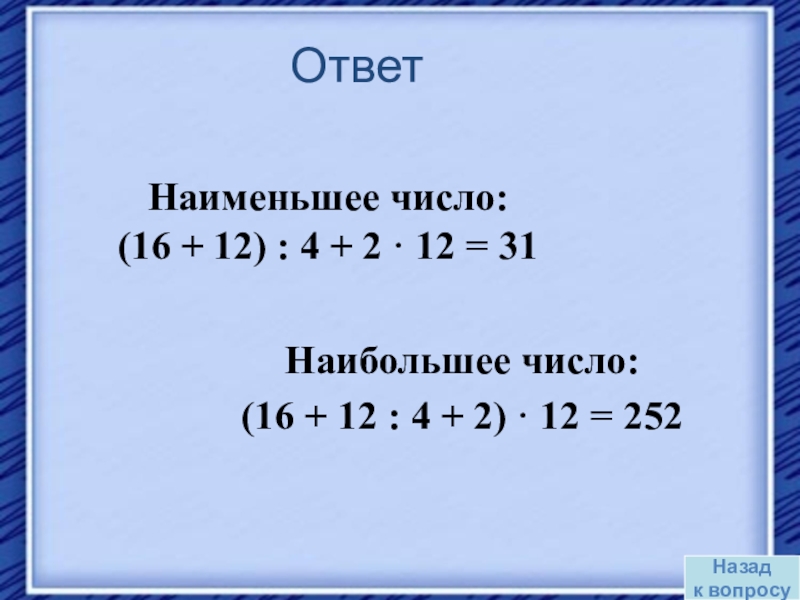 Ответ

Наименьшее число:
$(16 + 12) : 4 + 2 \cdot 12 = 31$

Наибольшее число:
$(16 + 12 : 4 + 2) \cdot 12 = 252$

Назад к вопросу